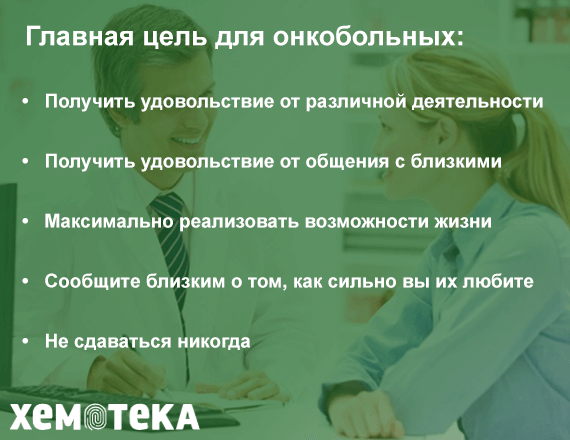 Главная цель для онкобольных:

• Получить удовольствие от различной деятельности

• Получить удовольствие от общения с близкими

• Максимально реализовать возможности жизни

• Сообщите близким о том, как сильно вы их любите

• Не сдаваться никогда

ХЕМОТЕКА